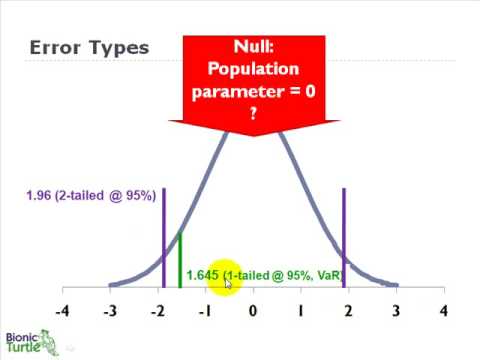 Error Types

Null:
Population
parameter = 0
?

1.96 (2-tailed @ 95%)

1.645 (1-tailed @ 95%, VaR)

-4 -3 -2 -1 0 1 2 3 4

Bionic Turtle